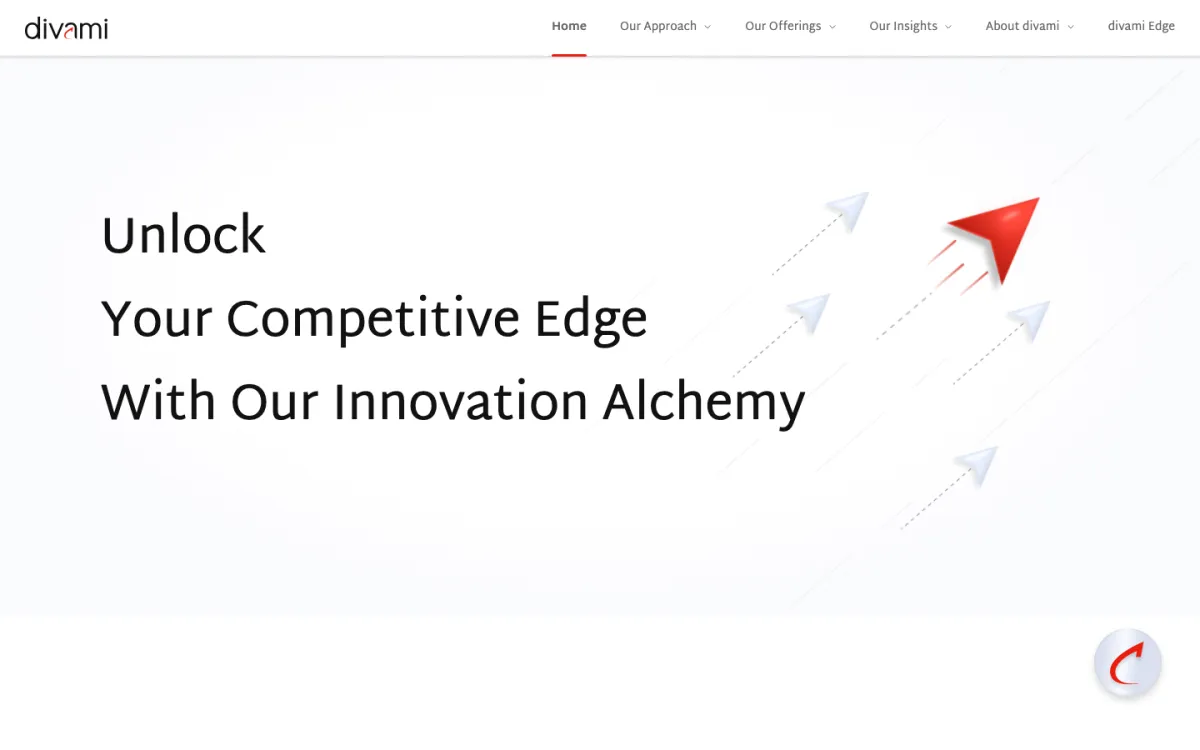 divami

Home Our Approach Our Offerings Our Insights About divami divami Edge

Unlock
Your Competitive Edge
With Our Innovation Alchemy